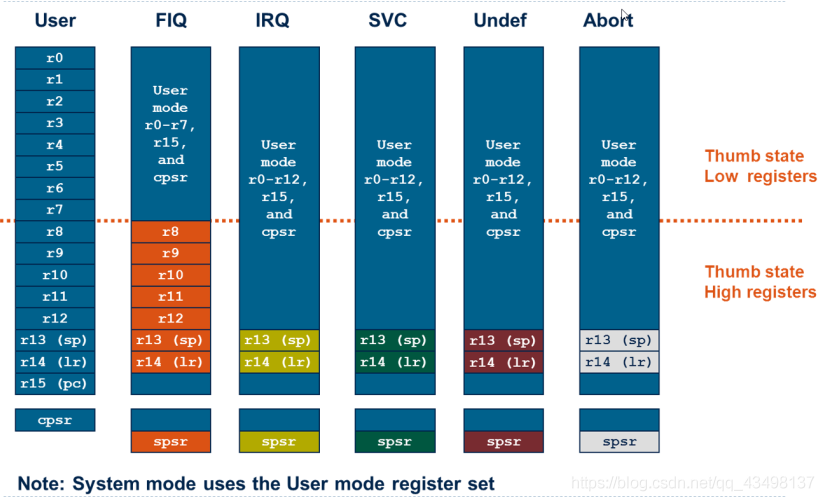 User

r0
r1
r2
r3
r4
r5
r6
r7
r8
r9
r10
r11
r12
r13 (sp)
r14 (lr)
r15 (pc)

cpsr

FIQ

User mode r0-r7, r15, and cpsr

r8
r9
r10
r11
r12
r13 (sp)
r14 (lr)

spsr

IRQ

User mode r0-r12, r15, and cpsr

r13 (sp)
r14 (lr)

spsr

SVC

User mode r0-r12, r15, and cpsr

r13 (sp)
r14 (lr)

spsr

Undef

User mode r0-r12, r15, and cpsr

r13 (sp)
r14 (lr)

spsr

Abort

User mode r0-r12, r15, and cpsr

r13 (sp)
r14 (lr)

spsr

Thumb state Low registers

Thumb state High registers

Note: System mode uses the User mode register set

https://blog.csdn.net/qq_43498137